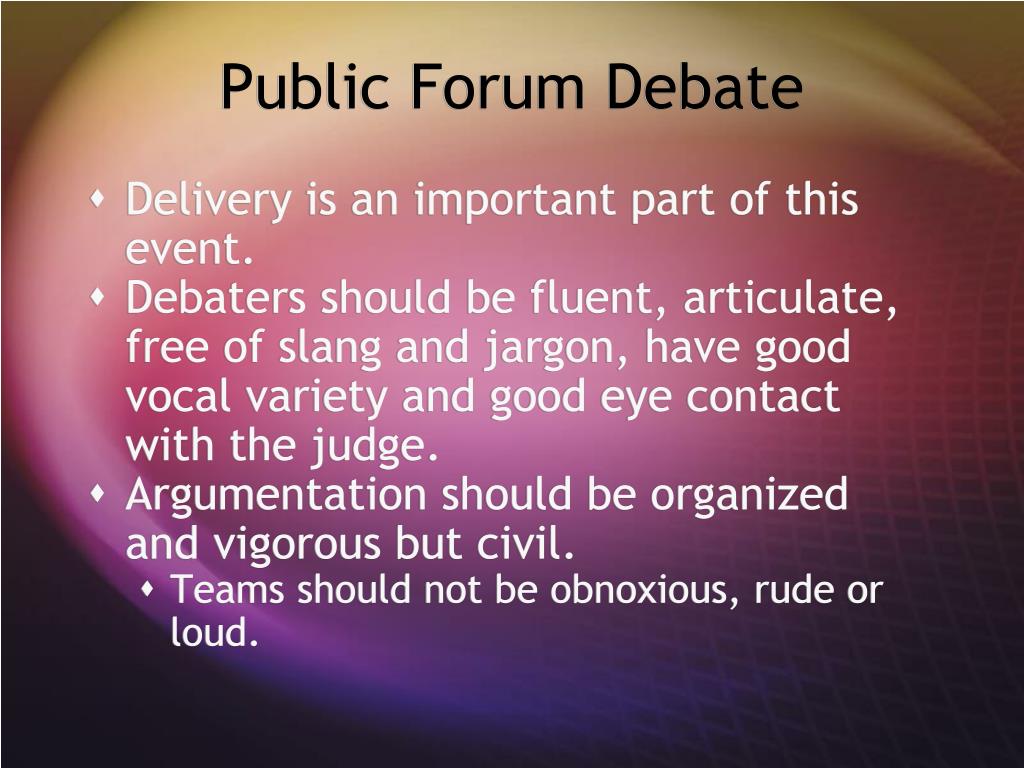 Public Forum Debate

- Delivery is an important part of this event.
- Debaters should be fluent, articulate, free of slang and jargon, have good vocal variety and good eye contact with the judge.
- Argumentation should be organized and vigorous but civil.
  - Teams should not be obnoxious, rude or loud.